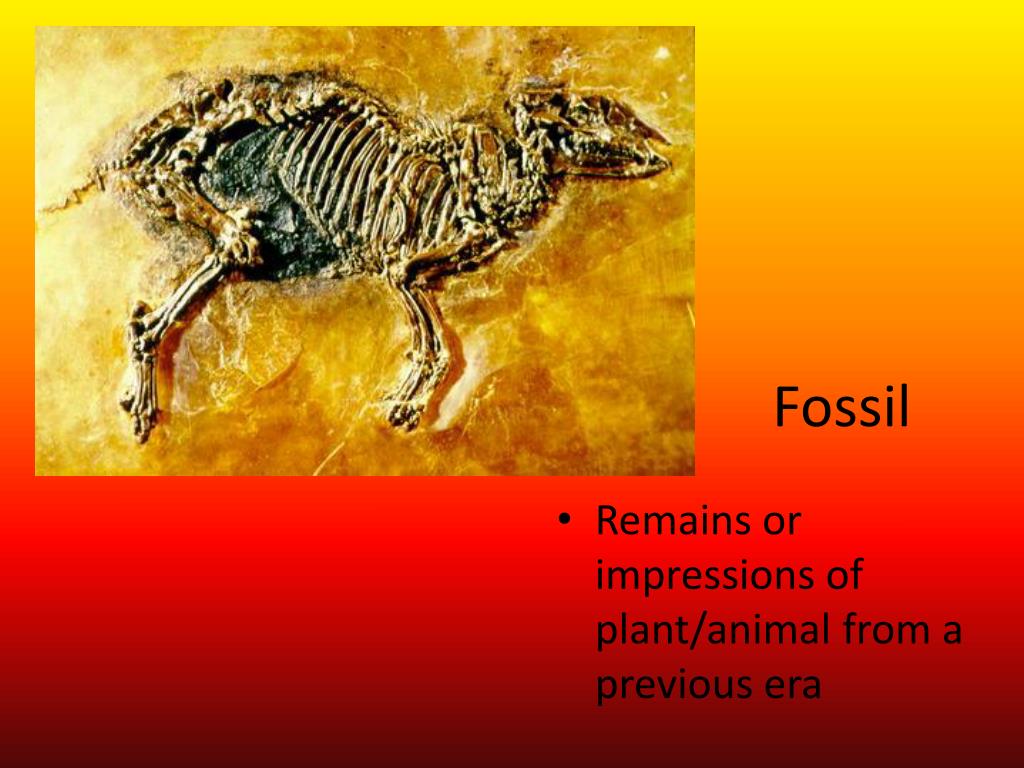 Fossil

• Remains or impressions of plant/animal from a previous era